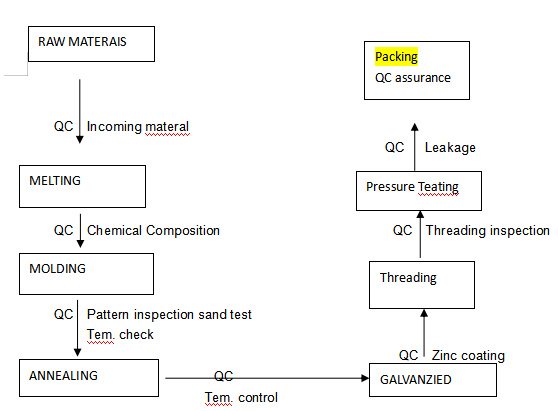 RAW MATERAIS

QC Incoming materal

MELTING

QC Chemical Composition

MOLDING

QC Pattern inspection sand test
Tem. check

ANNEALING

QC
Tem. control

GALVANZIED

QC Zinc coating

Threading

QC Threading inspection

Pressure Teating

QC Leakage

Packing
QC assurance